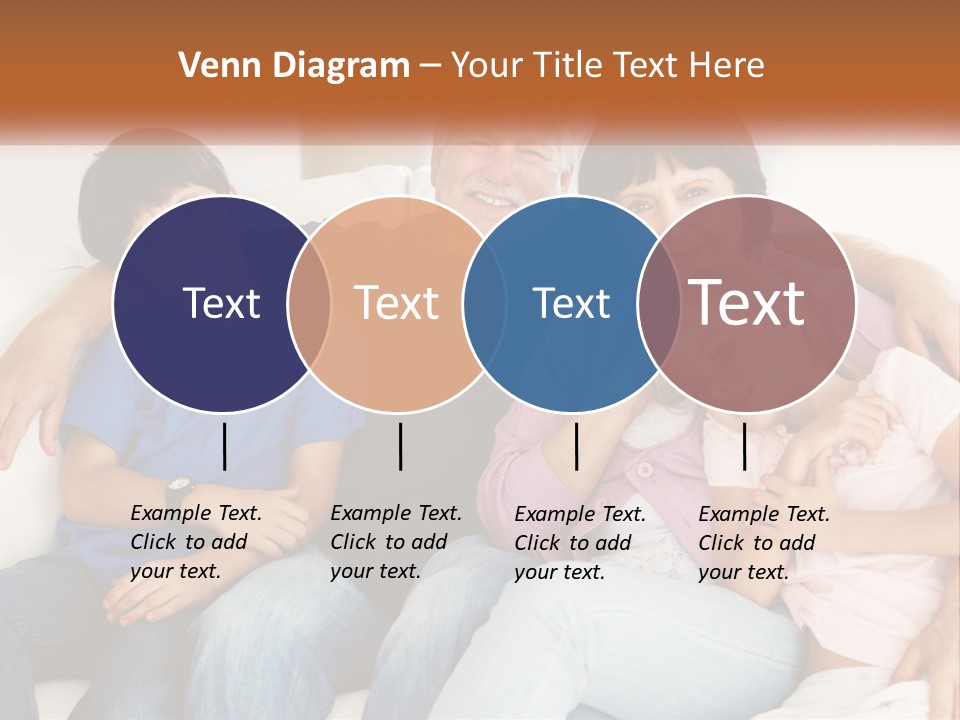 Venn Diagram – Your Title Text Here

Text

Text

Text

Text

Example Text. Click to add your text.

Example Text. Click to add your text.

Example Text. Click to add your text.

Example Text. Click to add your text.